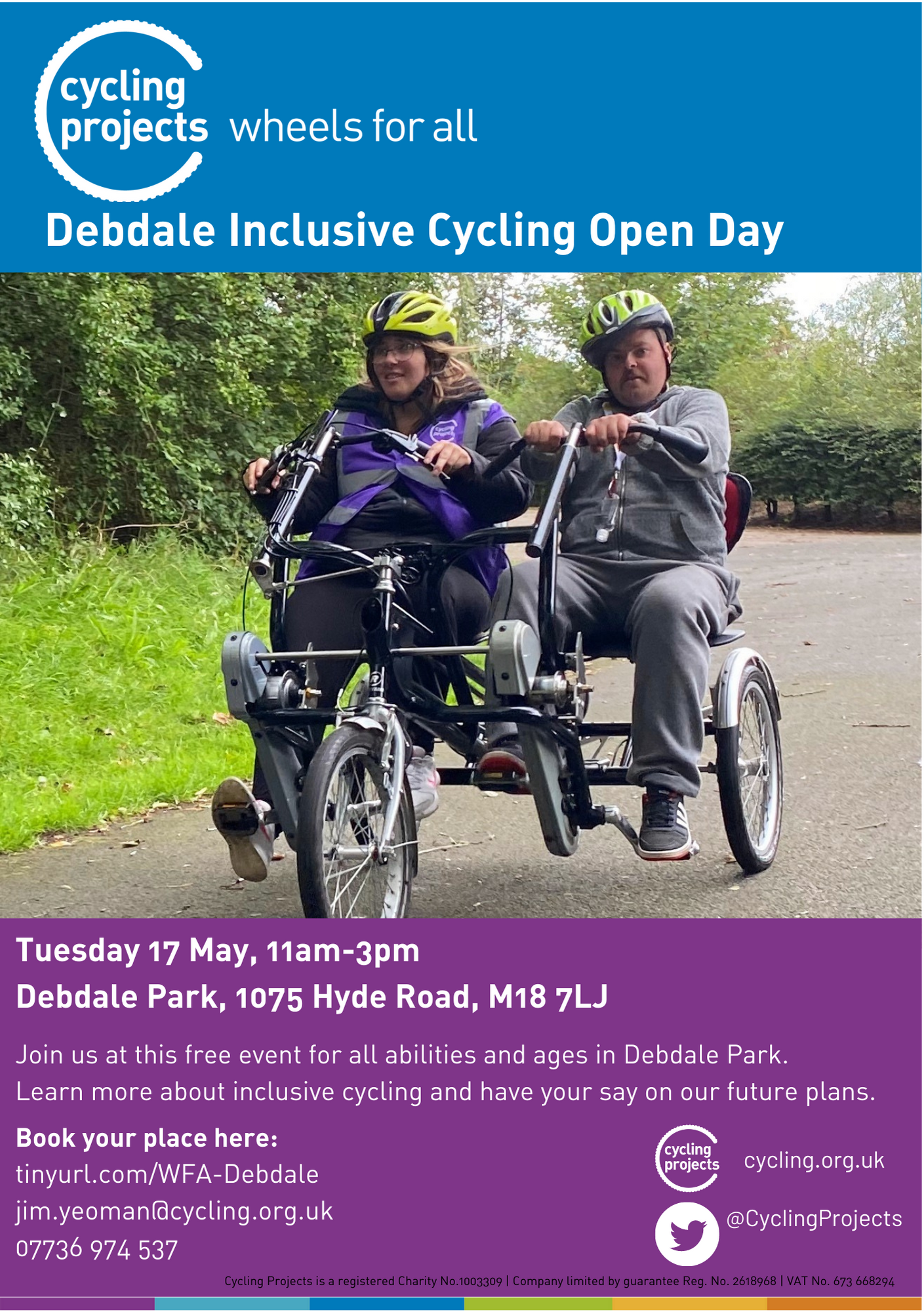 cycling projects wheels for all

Debdale Inclusive Cycling Open Day

cycling projects

Tuesday 17 May, 11am-3pm
Debdale Park, 1075 Hyde Road, M18 7LJ

Join us at this free event for all abilities and ages in Debdale Park. Learn more about inclusive cycling and have your say on our future plans.

Book your place here:
tinyurl.com/WFA-Debdale
jim.yeoman@cycling.org.uk
07736 974 537

cycling projects cycling.org.uk

@CyclingProjects

Cycling Projects is a registered Charity No.1003309 | Company limited by guarantee Reg. No. 2618968 | VAT No. 673 668294